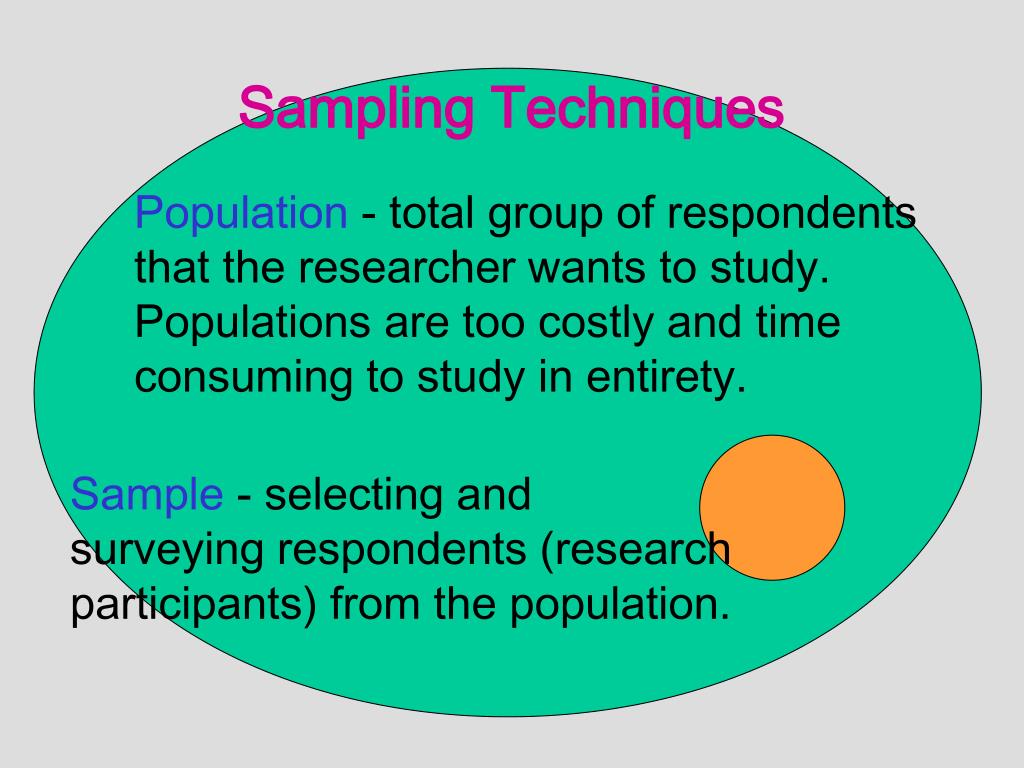 Sampling Techniques

Population - total group of respondents that the researcher wants to study. Populations are too costly and time consuming to study in entirety.

Sample - selecting and surveying respondents (research participants) from the population.